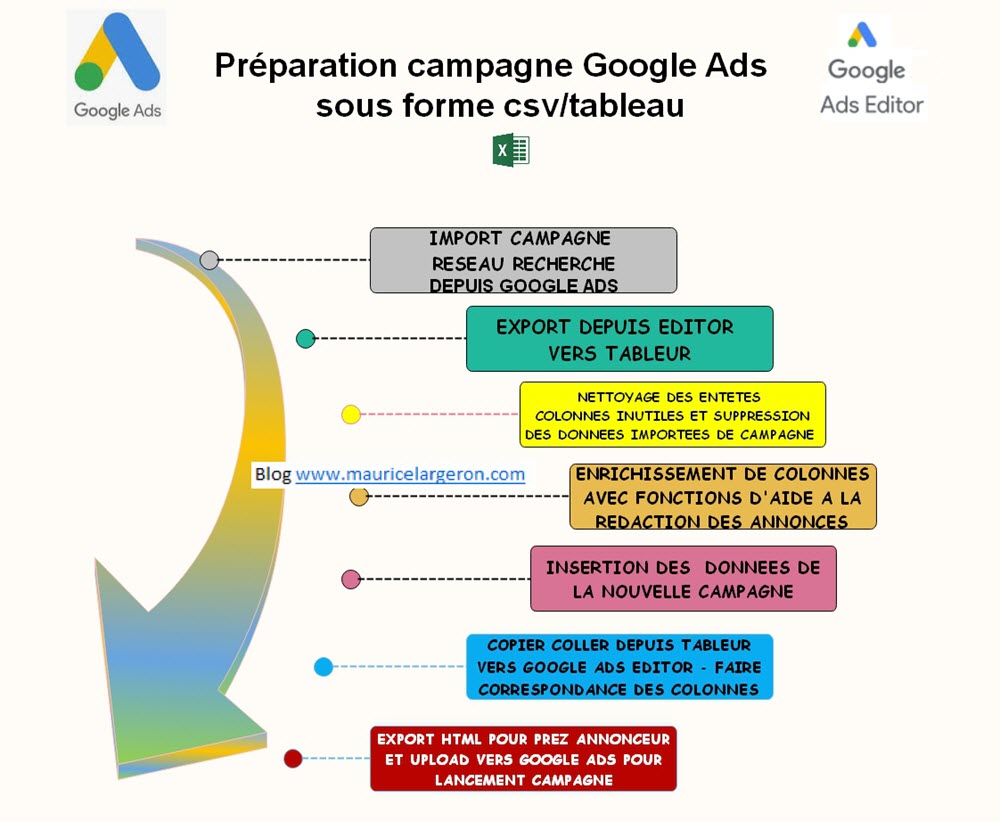 Google Ads

Préparation campagne Google Ads sous forme csv/tableau

Google Ads Editor

IMPORT CAMPAGNE RESEAU RECHERCHE DEPUIS GOOGLE ADS

EXPORT DEPUIS EDITOR VERS TABLEUR

NETTOYAGE DES ENTETES COLONNES INUTILES ET SUPPRESSION DES DONNEES IMPORTEES DE CAMPAGNE

Blog www.mauricelargeron.com

ENRICHISSEMENT DE COLONNES AVEC FONCTIONS D'AIDE A LA REDACTION DES ANNONCES

INSERTION DES DONNEES DE LA NOUVELLE CAMPAGNE

COPIER COLLER DEPUIS TABLEUR VERS GOOGLE ADS EDITOR - FAIRE CORRESPONDANCE DES COLONNES

EXPORT HTML POUR PREZ ANNONCEUR ET UPLOAD VERS GOOGLE ADS POUR LANCEMENT CAMPAGNE